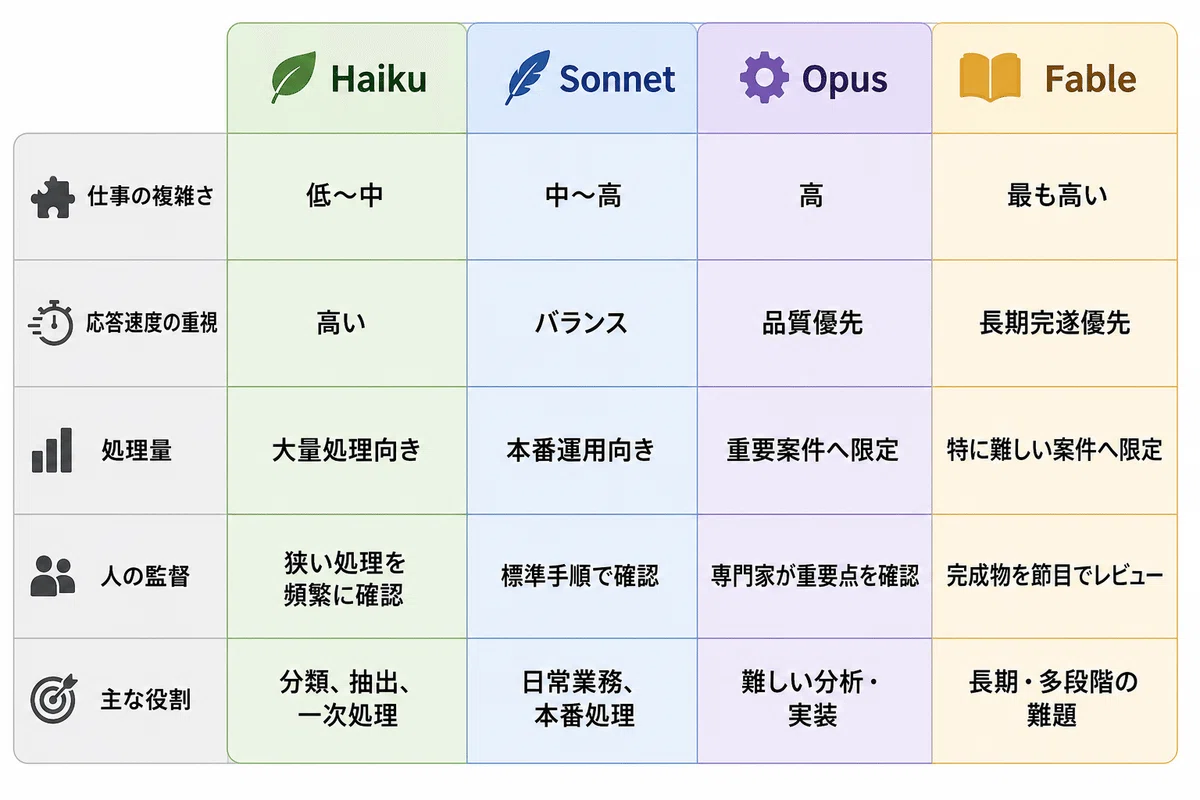 | | Haiku | Sonnet | Opus | Fable |
|---|---|---|---|---|
| 仕事の複雑さ | 低〜中 | 中〜高 | 高 | 最も高い |
| 応答速度の重視 | 高い | バランス | 品質優先 | 長期完遂優先 |
| 処理量 | 大量処理向き | 本番運用向き | 重要案件へ限定 | 特に難しい案件へ限定 |
| 人の監督 | 狭い処理を頻繁に確認 | 標準手順で確認 | 専門家が重要点を確認 | 完成物を節目でレビュー |
| 主な役割 | 分類、抽出、一次処理 | 日常業務、本番処理 | 難しい分析・実装 | 長期・多段階の難題 |